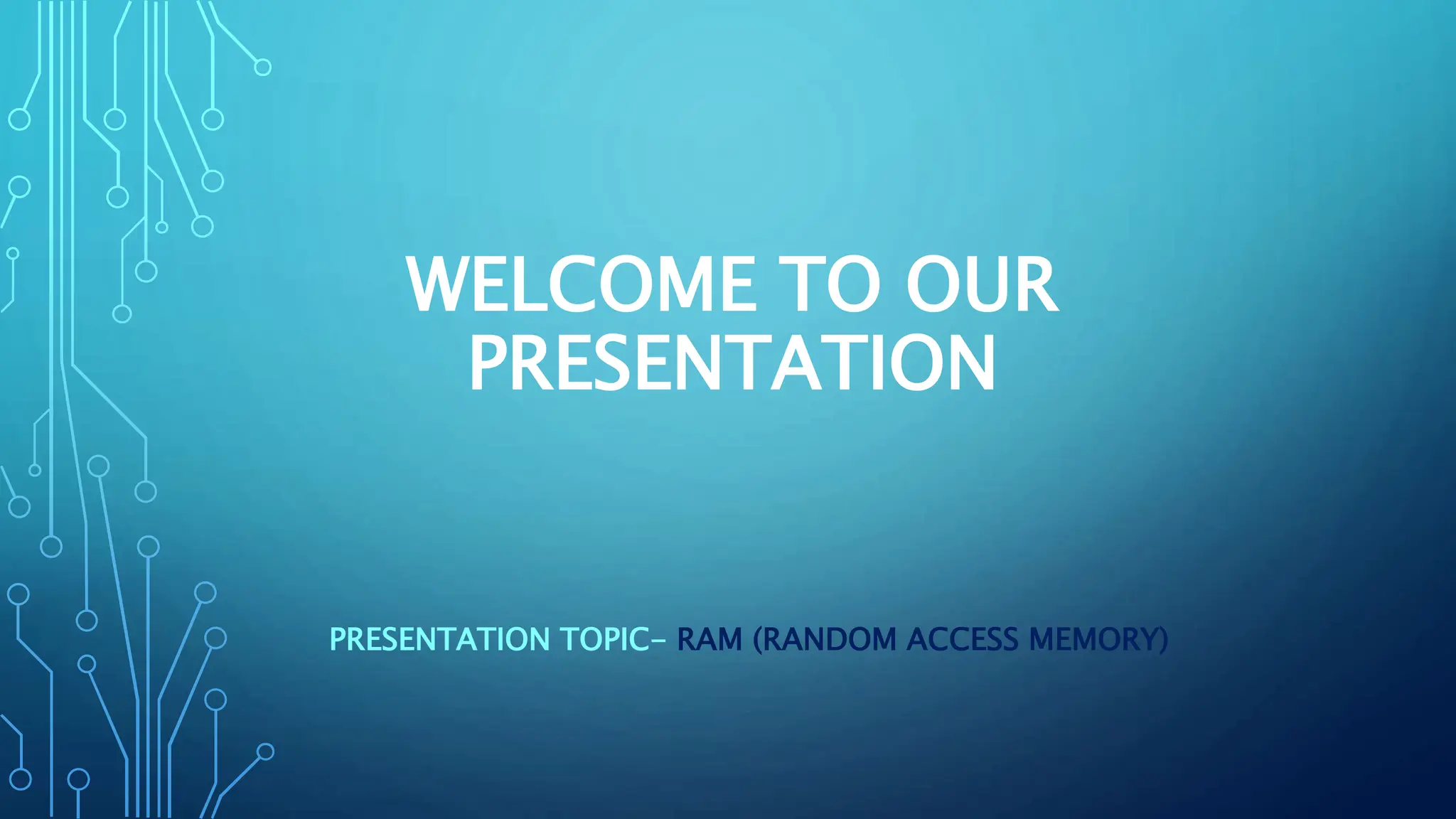 WELCOME TO OUR PRESENTATION

PRESENTATION TOPIC– RAM (RANDOM ACCESS MEMORY)